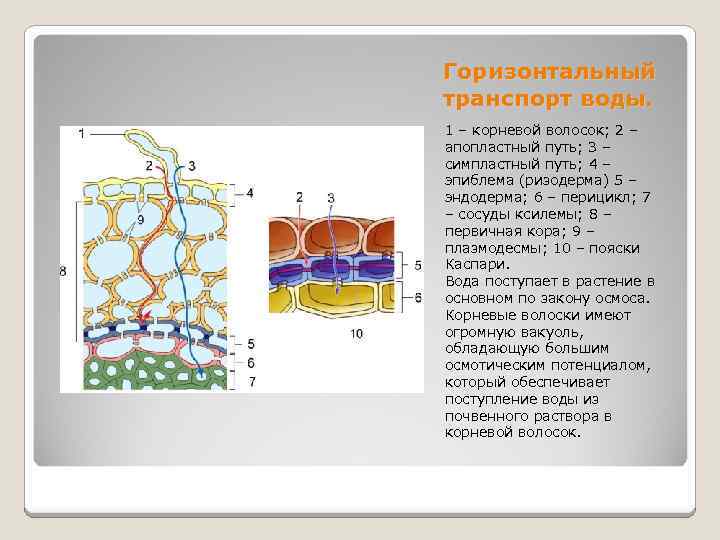 Горизонтальный транспорт воды.

1 – корневой волосок; 2 – апопластный путь; 3 – симпластный путь; 4 – эпиблема (ризодерма) 5 – эндодерма; 6 – перицикл; 7 – сосуды ксилемы; 8 – первичная кора; 9 – плазмодесмы; 10 – пояски Каспари.
Вода поступает в растение в основном по закону осмоса. Корневые волоски имеют огромную вакуоль, обладающую большим осмотическим потенциалом, который обеспечивает поступление воды из почвенного раствора в корневой волосок.

1
2
3
4
9
8
5
6
7
2
3
5
6
10